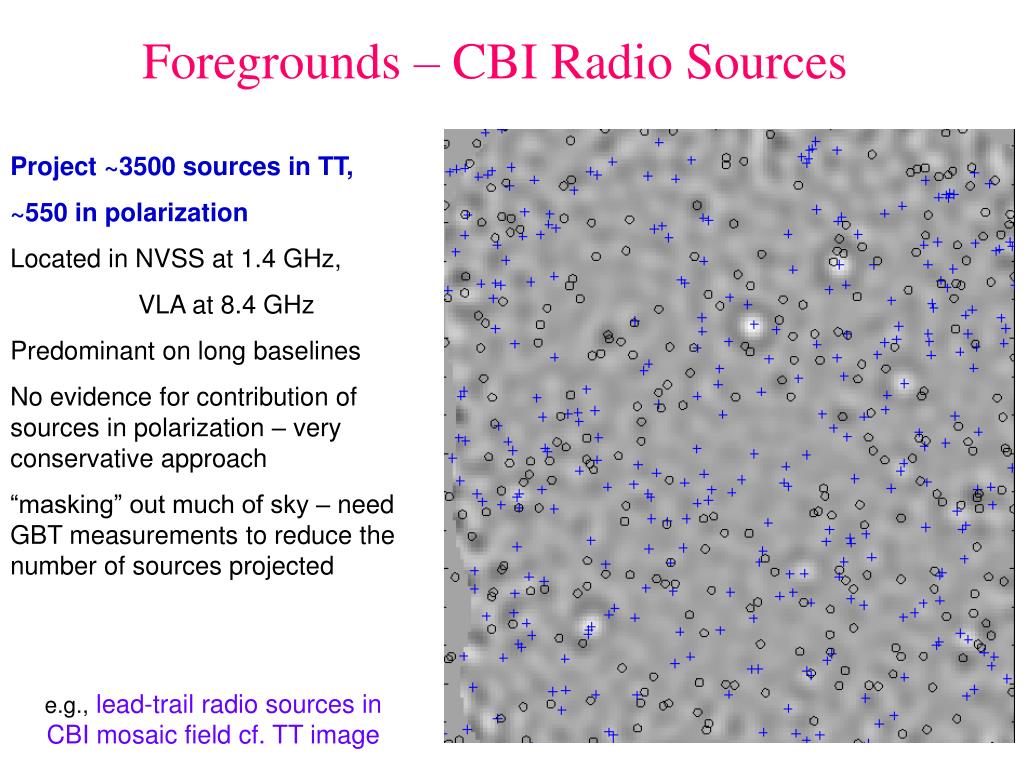 Foregrounds – CBI Radio Sources

Project ~3500 sources in TT,

~550 in polarization

Located in NVSS at 1.4 GHz,

VLA at 8.4 GHz

Predominant on long baselines

No evidence for contribution of sources in polarization – very conservative approach

“masking” out much of sky – need GBT measurements to reduce the number of sources projected

e.g., lead-trail radio sources in CBI mosaic field cf. TT image